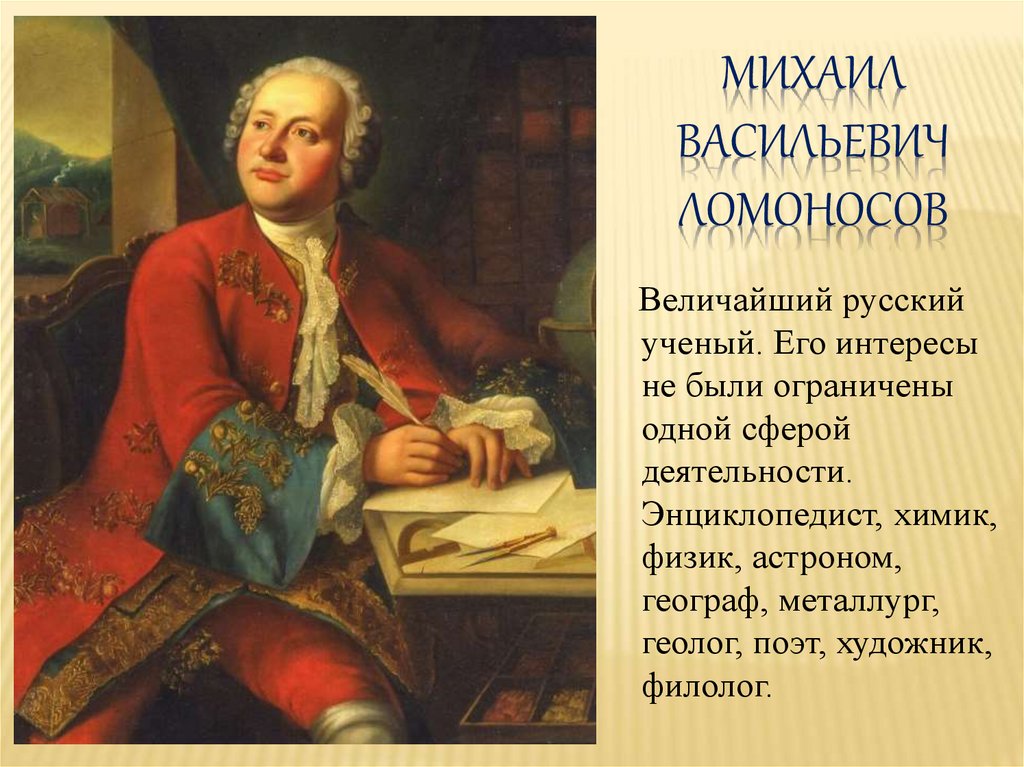 МИХАИЛ ВАСИЛЬЕВИЧ ЛОМОНОСОВ

Величайший русский ученый. Его интересы не были ограничены одной сферой деятельности. Энциклопедист, химик, физик, астроном, географ, металлург, геолог, поэт, художник, филолог.